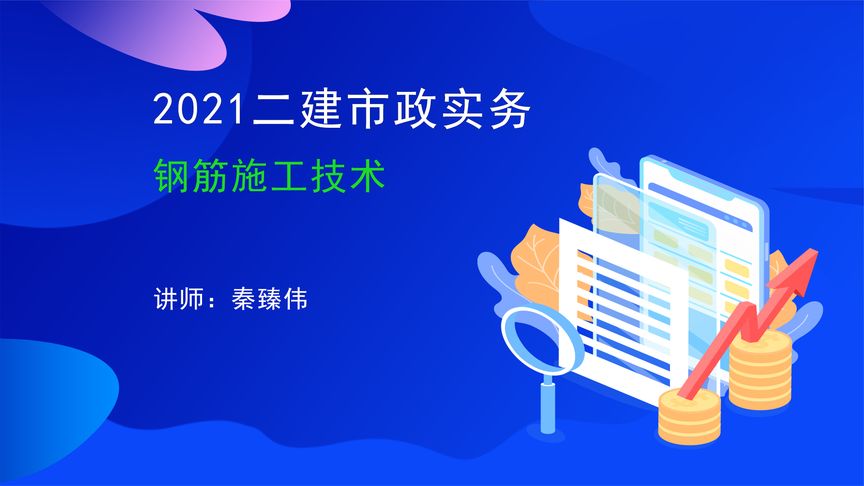 2021二建市政实务

钢筋施工技术

讲师：秦臻伟